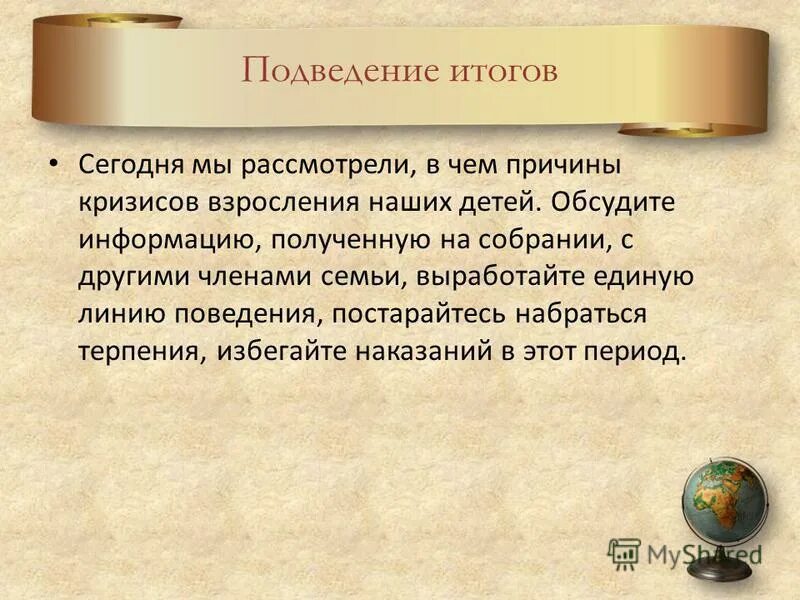 Подведение итогов

• Сегодня мы рассмотрели, в чем причины кризисов взросления наших детей. Обсудите информацию, полученную на собрании, с другими членами семьи, выработайте единую линию поведения, постарайтесь набраться терпения, избегайте наказаний в этот период.

MyShared